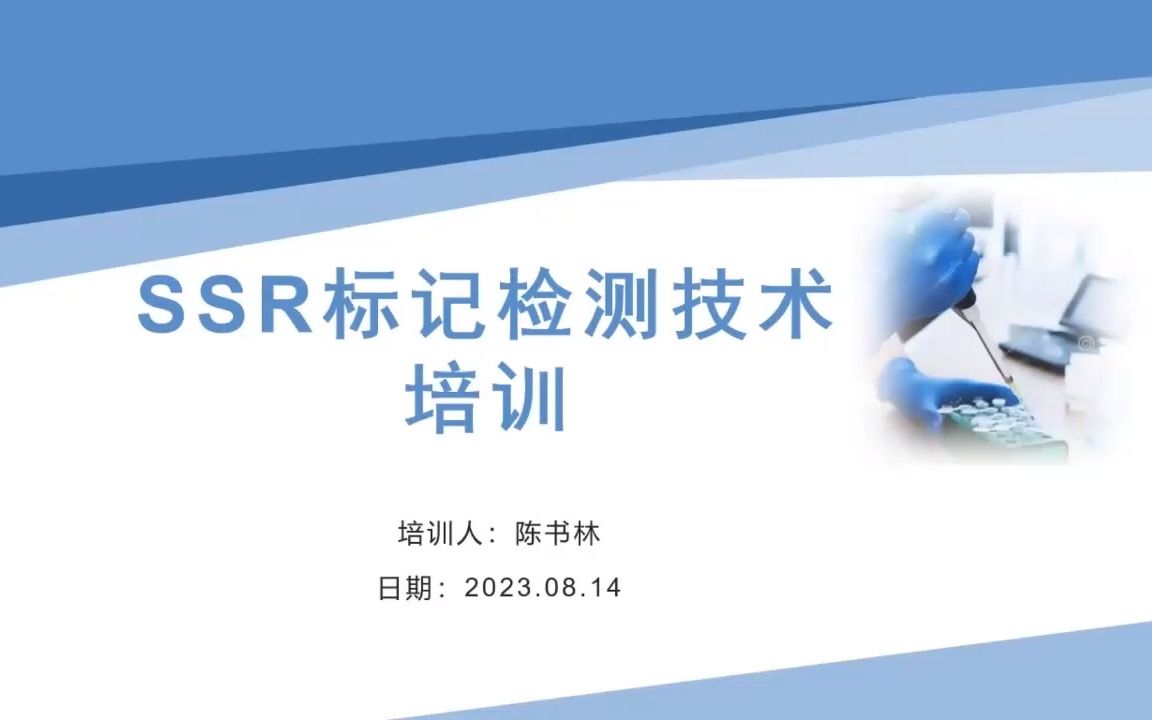 SSR标记检测技术培训

培训人：陈书林

日期：2023.08.14